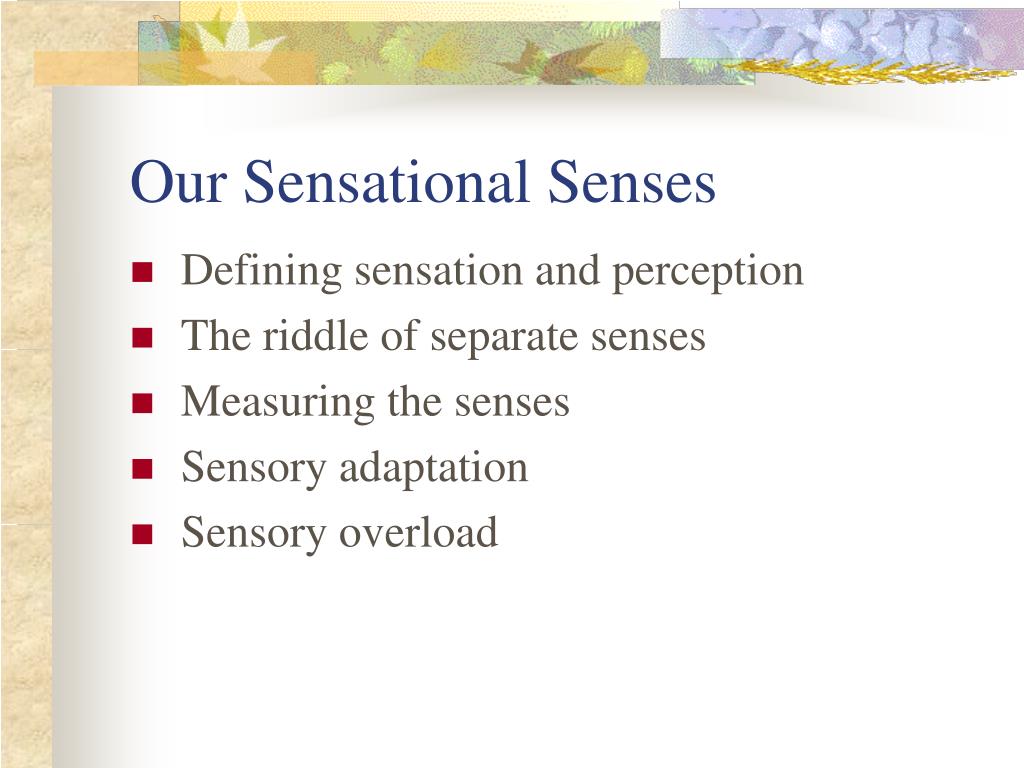 Our Sensational Senses

- Defining sensation and perception
- The riddle of separate senses
- Measuring the senses
- Sensory adaptation
- Sensory overload